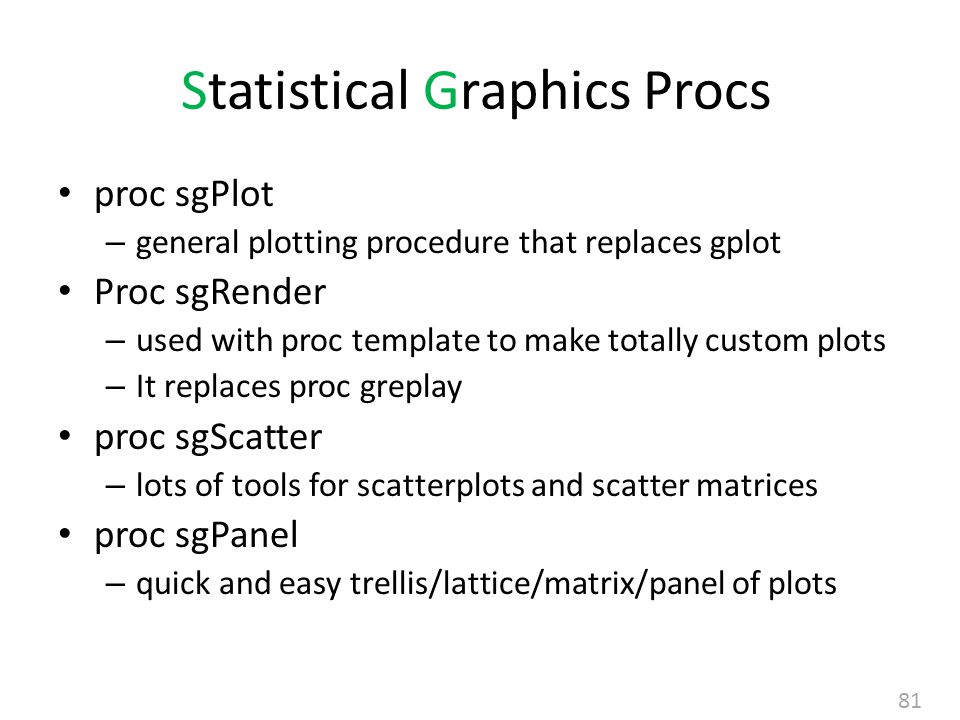 Statistical Graphics Procs

• proc sgPlot
– general plotting procedure that replaces gplot
• Proc sgRender
– used with proc template to make totally custom plots
– It replaces proc greplay
• proc sgScatter
– lots of tools for scatterplots and scatter matrices
• proc sgPanel
– quick and easy trellis/lattice/matrix/panel of plots

81